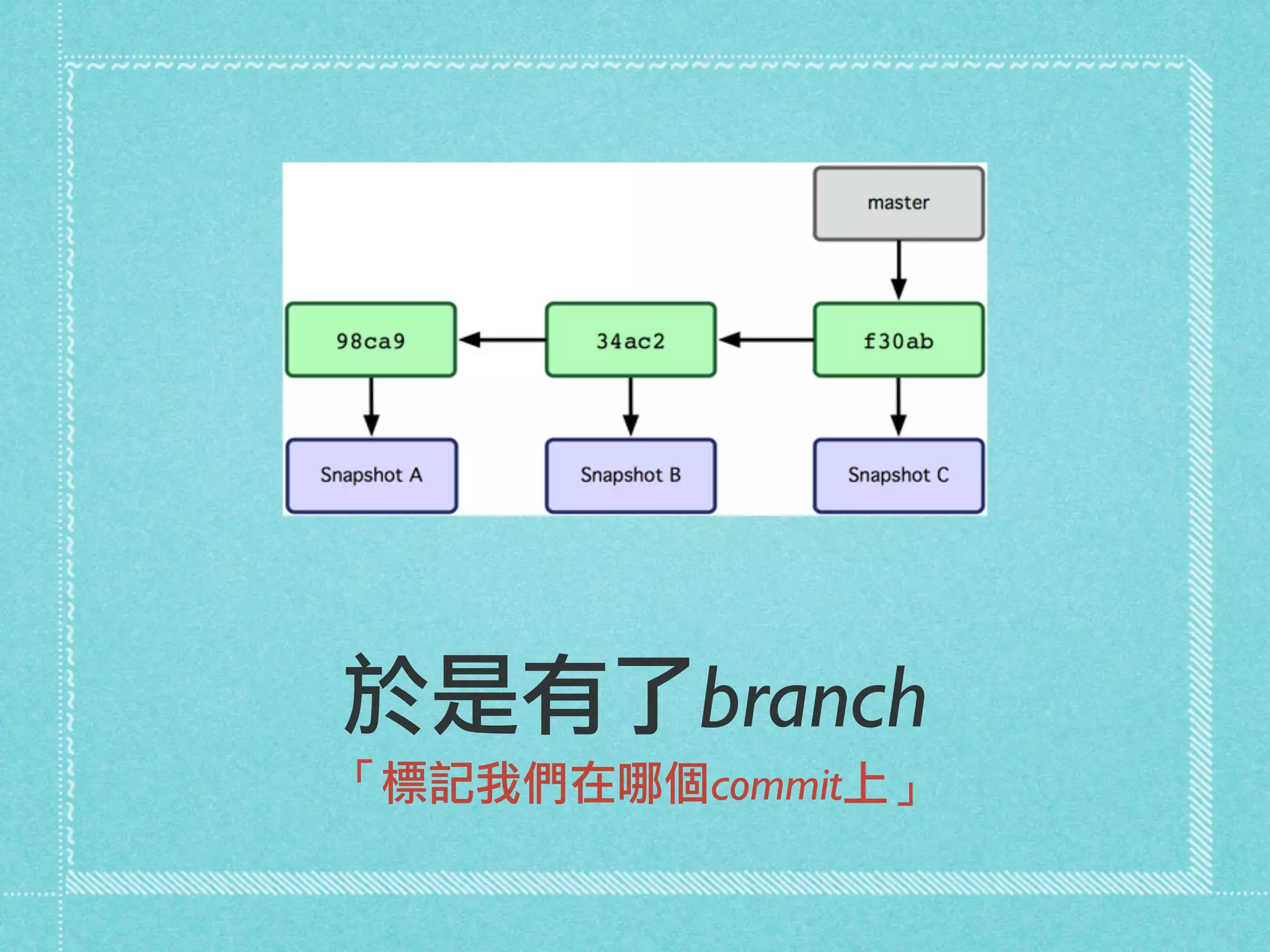 master

98ca9

34ac2

f30ab

Snapshot A

Snapshot B

Snapshot C

於是有了branch

「標記我們在哪個commit上」